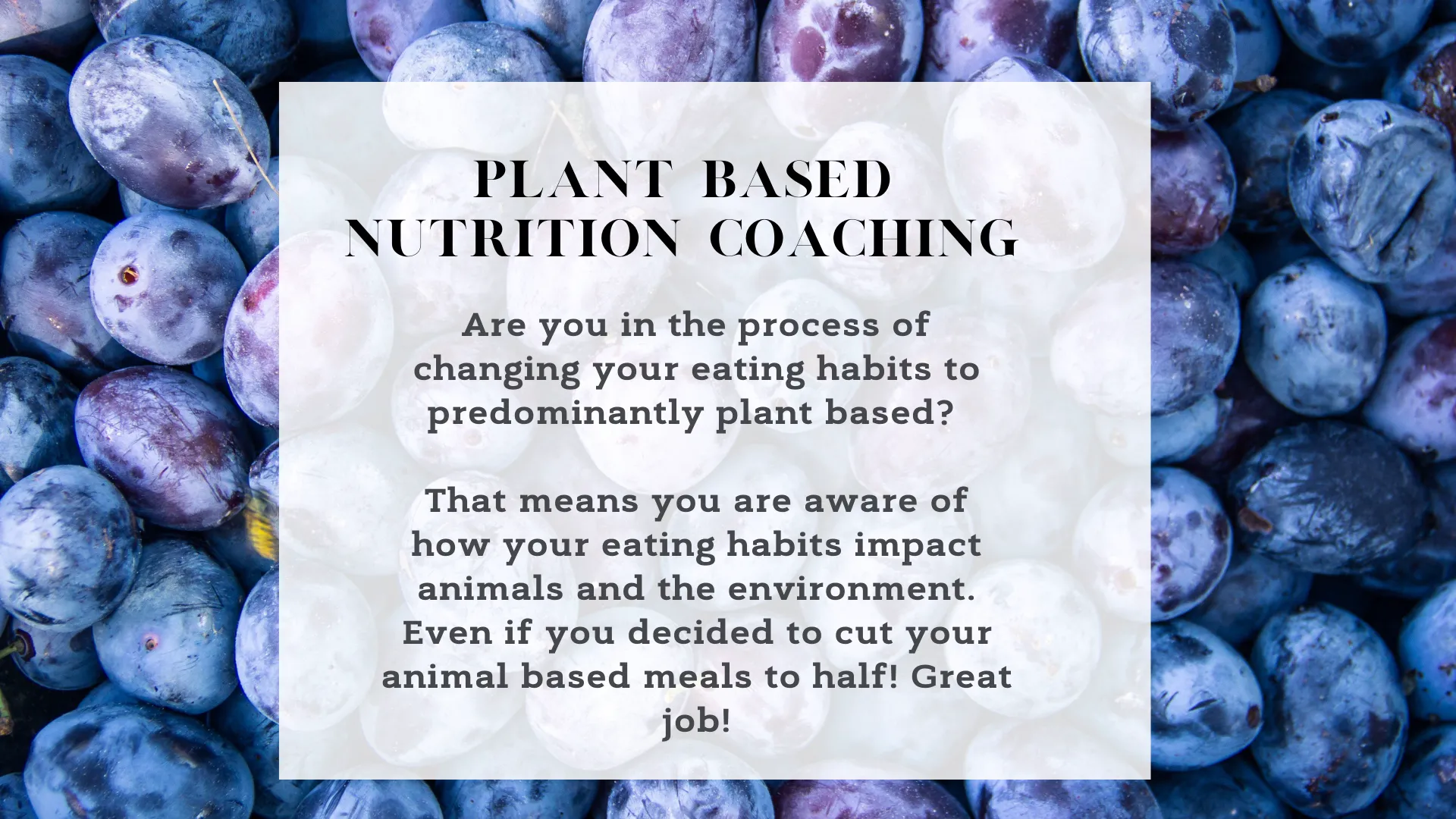 PLANT BASED
NUTRITION COACHING

Are you in the process of changing your eating habits to predominantly plant based?

That means you are aware of how your eating habits impact animals and the environment. Even if you decided to cut your animal based meals to half! Great job!